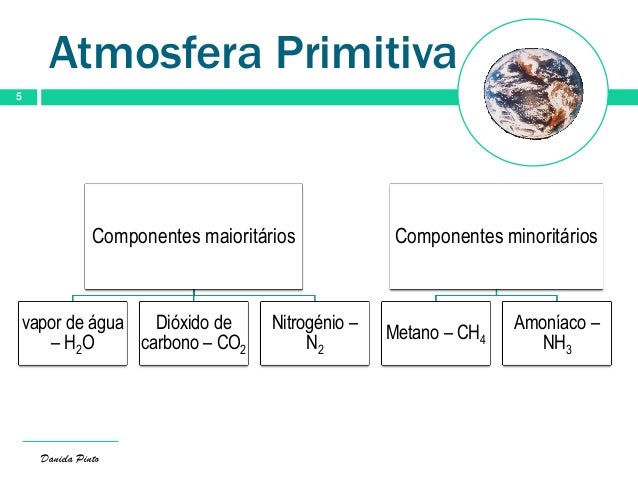 Atmosfera Primitiva

5

Componentes maioritários

vapor de água – $H_2O$

Dióxido de carbono – $CO_2$

Nitrogénio – $N_2$

Componentes minoritários

Metano – $CH_4$

Amoníaco – $NH_3$

Daniela Pinto